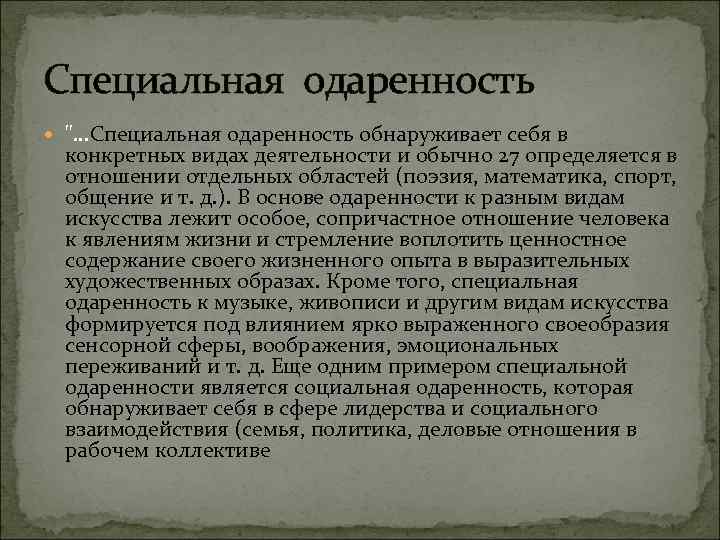 Специальная одаренность

"...Специальная одаренность обнаруживает себя в конкретных видах деятельности и обычно 27 определяется в отношении отдельных областей (поэзия, математика, спорт, общение и т. д.). В основе одаренности к разным видам искусства лежит особое, сопричастное отношение человека к явлениям жизни и стремление воплотить ценностное содержание своего жизненного опыта в выразительных художественных образах. Кроме того, специальная одаренность к музыке, живописи и другим видам искусства формируется под влиянием ярко выраженного своеобразия сенсорной сферы, воображения, эмоциональных переживаний и т. д. Еще одним примером специальной одаренности является социальная одаренность, которая обнаруживает себя в сфере лидерства и социального взаимодействия (семья, политика, деловые отношения в рабочем коллективе